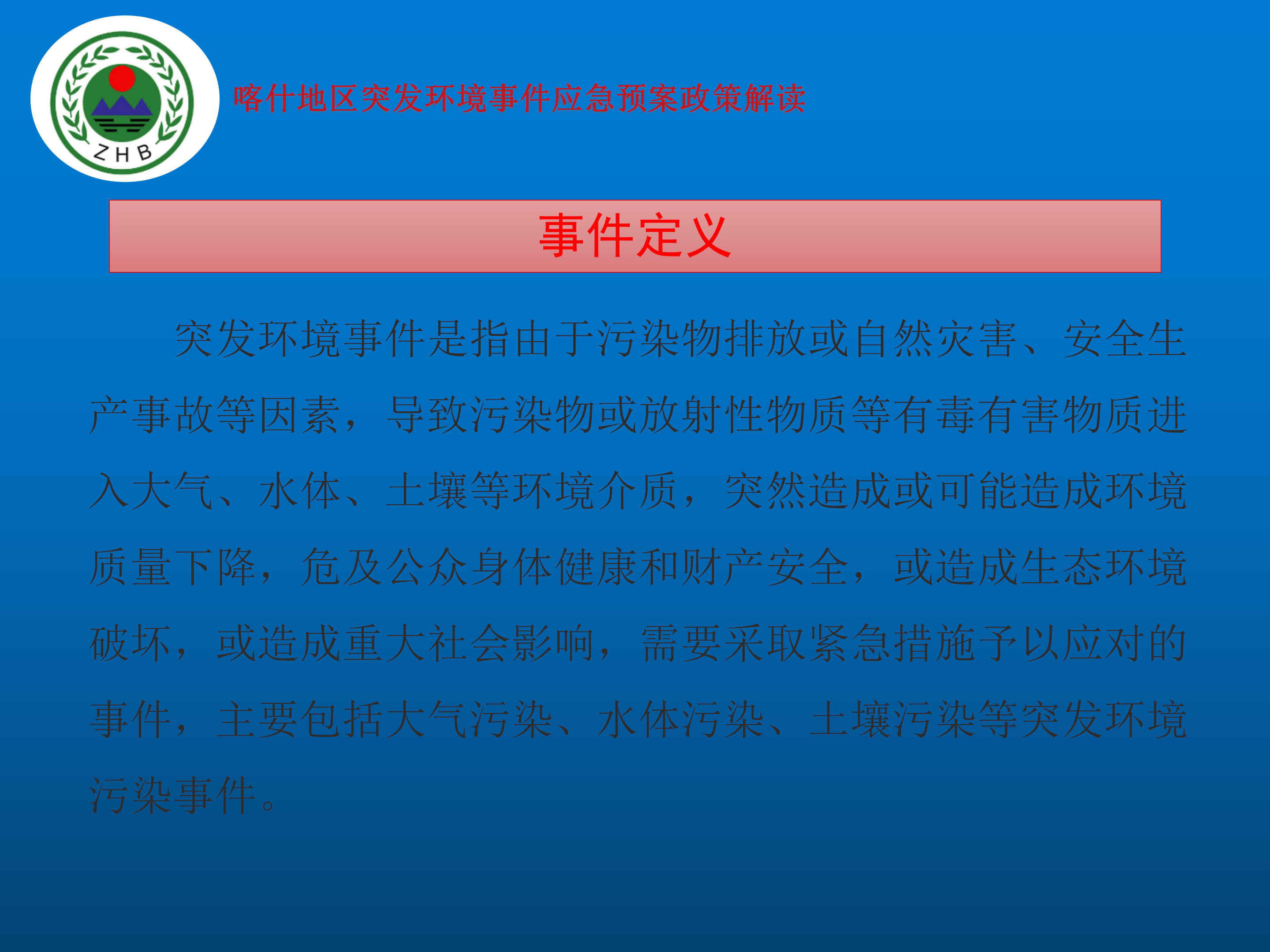 ZHB

喀什地区突发环境事件应急预案政策解读

事件定义

突发环境事件是指由于污染物排放或自然灾害、安全生产事故等因素，导致污染物或放射性物质等有毒有害物质进入大气、水体、土壤等环境介质，突然造成或可能造成环境质量下降，危及公众身体健康和财产安全，或造成生态环境破坏，或造成重大社会影响，需要采取紧急措施予以应对的事件，主要包括大气污染、水体污染、土壤污染等突发环境污染事件。